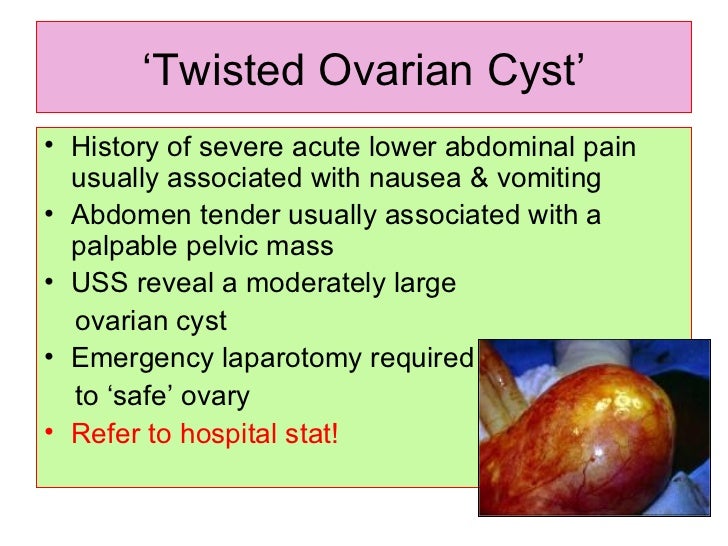 ‘Twisted Ovarian Cyst’

• History of severe acute lower abdominal pain usually associated with nausea & vomiting
• Abdomen tender usually associated with a palpable pelvic mass
• USS reveal a moderately large ovarian cyst
• Emergency laparotomy required to ‘safe’ ovary
• Refer to hospital stat!